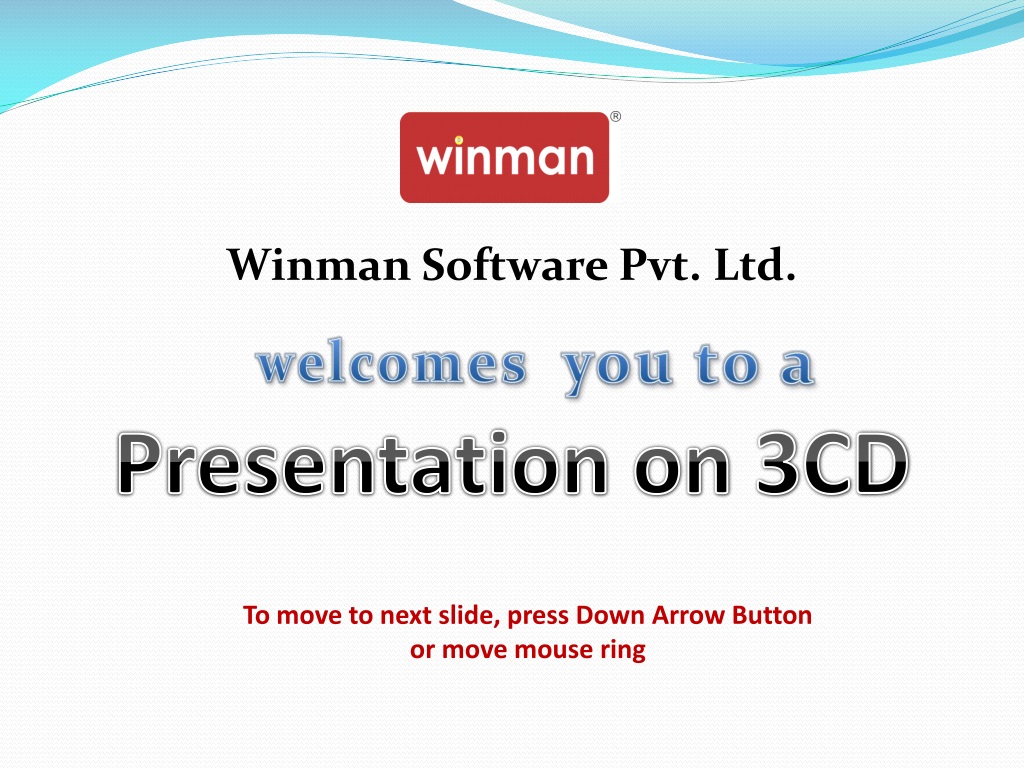 winman®

Winman Software Pvt. Ltd.

welcomes you to a

Presentation on 3CD

To move to next slide, press Down Arrow Button or move mouse ring